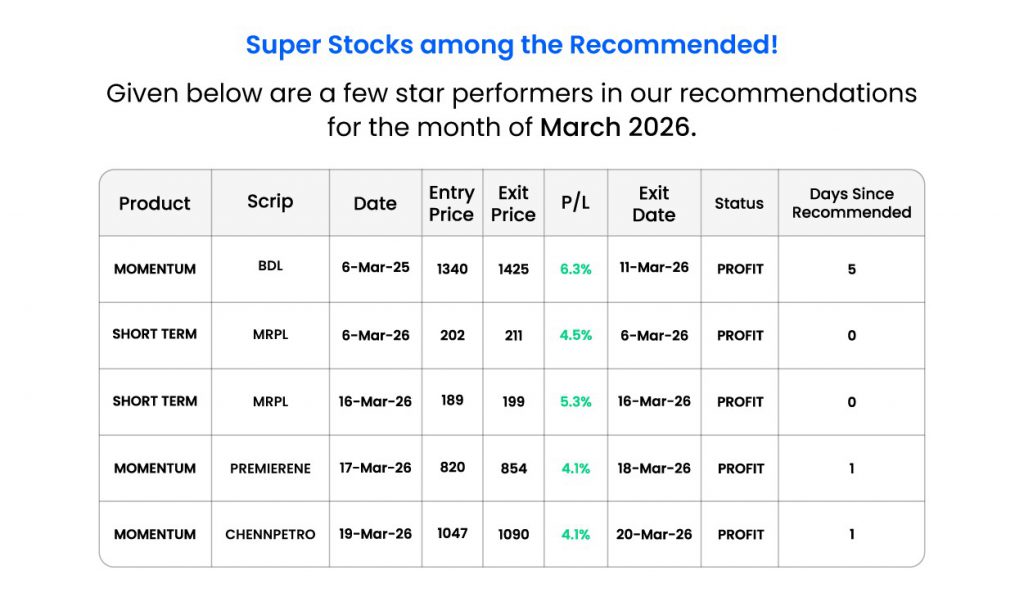 Super Stocks among the Recommended!

Given below are a few star performers in our recommendations for the month of March 2026.

| Product | Scrip | Date | Entry Price | Exit Price | P/L | Exit Date | Status | Days Since Recommended |
|---|---|---|---|---|---|---|---|---|
| MOMENTUM | BDL | 6-Mar-25 | 1340 | 1425 | 6.3% | 11-Mar-26 | PROFIT | 5 |
| SHORT TERM | MRPL | 6-Mar-26 | 202 | 211 | 4.5% | 6-Mar-26 | PROFIT | 0 |
| SHORT TERM | MRPL | 16-Mar-26 | 189 | 199 | 5.3% | 16-Mar-26 | PROFIT | 0 |
| MOMENTUM | PREMIERENE | 17-Mar-26 | 820 | 854 | 4.1% | 18-Mar-26 | PROFIT | 1 |
| MOMENTUM | CHENNPETRO | 19-Mar-26 | 1047 | 1090 | 4.1% | 20-Mar-26 | PROFIT | 1 |